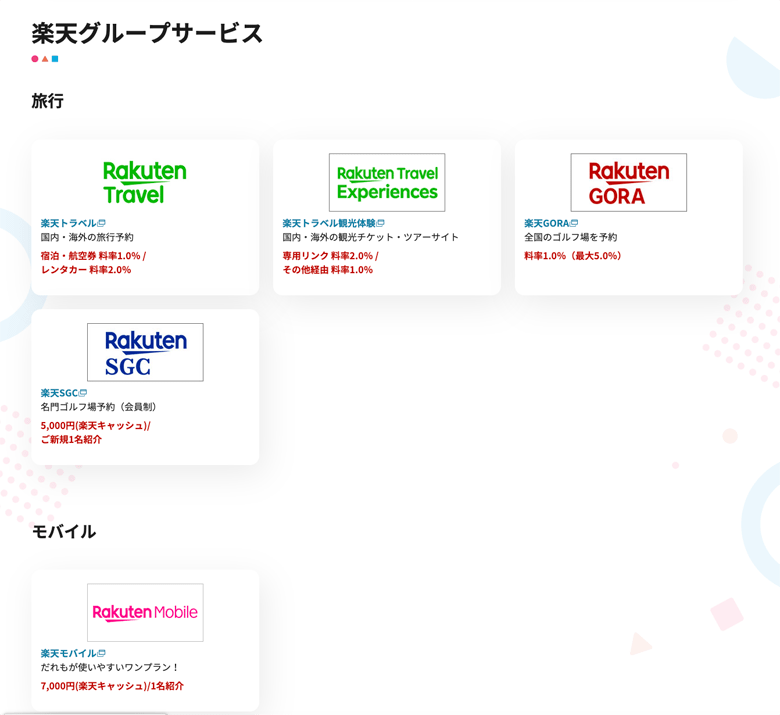 楽天グループサービス

旅行

Rakuten Travel

楽天トラベル
国内・海外の旅行予約
宿泊・航空券 料率1.0% / レンタカー 料率2.0%

Rakuten Travel Experiences

楽天トラベル観光体験
国内・海外の観光チケット・ツアーサイト
専用リンク 料率2.0% / その他経由 料率1.0%

Rakuten GORA

楽天GORA
全国のゴルフ場を予約
料率1.0%（最大5.0%）

Rakuten SGC

楽天SGC
名門ゴルフ場予約（会員制）
5,000円(楽天キャッシュ)/ ご新規1名紹介

モバイル

Rakuten Mobile

楽天モバイル
だれもが使いやすいワンプラン！
7,000円(楽天キャッシュ)/1名紹介